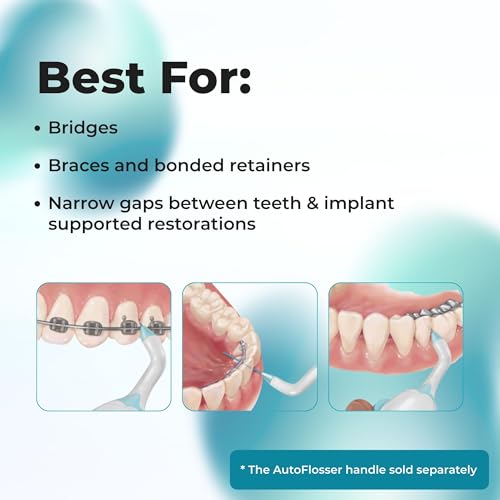 Best For:

• Bridges

• Braces and bonded retainers

• Narrow gaps between teeth & implant supported restorations

* The AutoFlosser handle sold separately